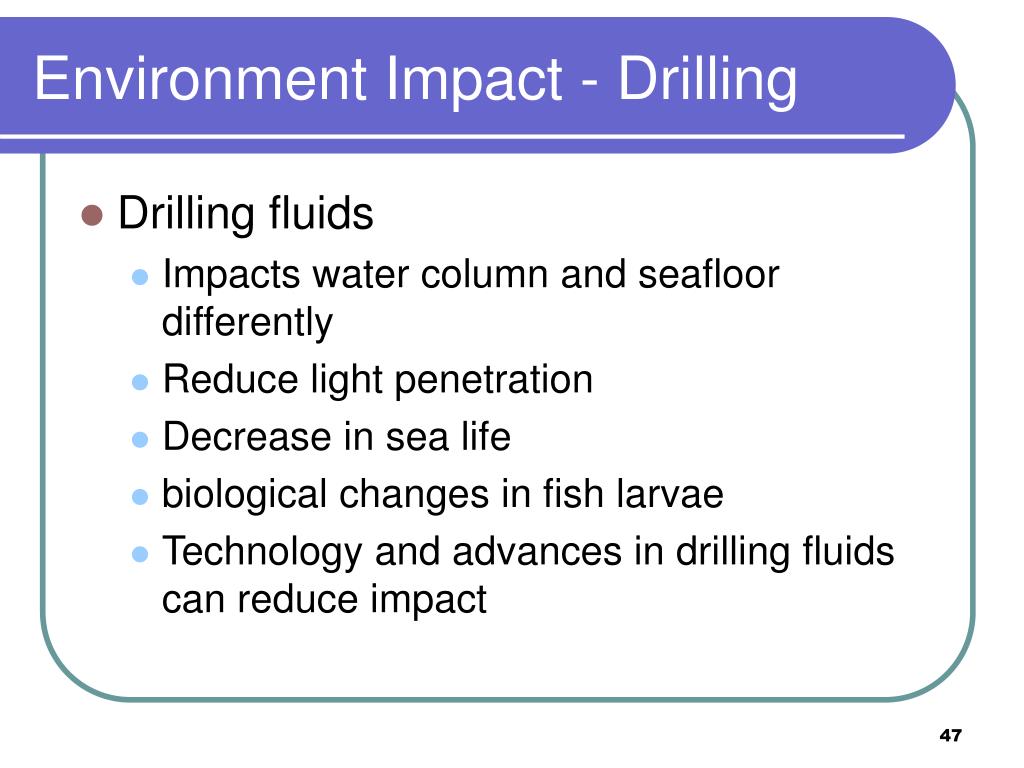 Environment Impact - Drilling

- Drilling fluids
  - Impacts water column and seafloor differently
  - Reduce light penetration
  - Decrease in sea life
  - biological changes in fish larvae
  - Technology and advances in drilling fluids can reduce impact

47